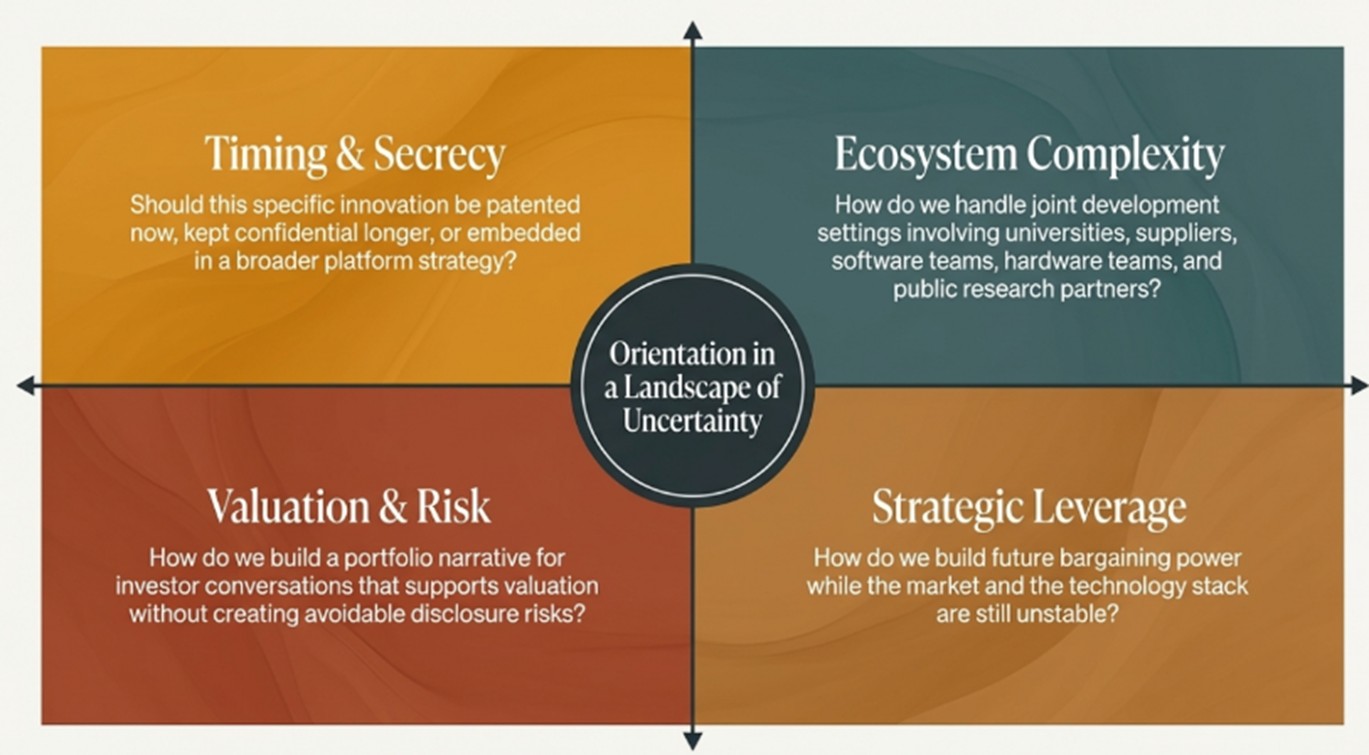 Timing & Secrecy

Should this specific innovation be patented now, kept confidential longer, or embedded in a broader platform strategy?

Ecosystem Complexity

How do we handle joint development settings involving universities, suppliers, software teams, hardware teams, and public research partners?

Orientation in a Landscape of Uncertainty

Valuation & Risk

How do we build a portfolio narrative for investor conversations that supports valuation without creating avoidable disclosure risks?

Strategic Leverage

How do we build future bargaining power while the market and the technology stack are still unstable?